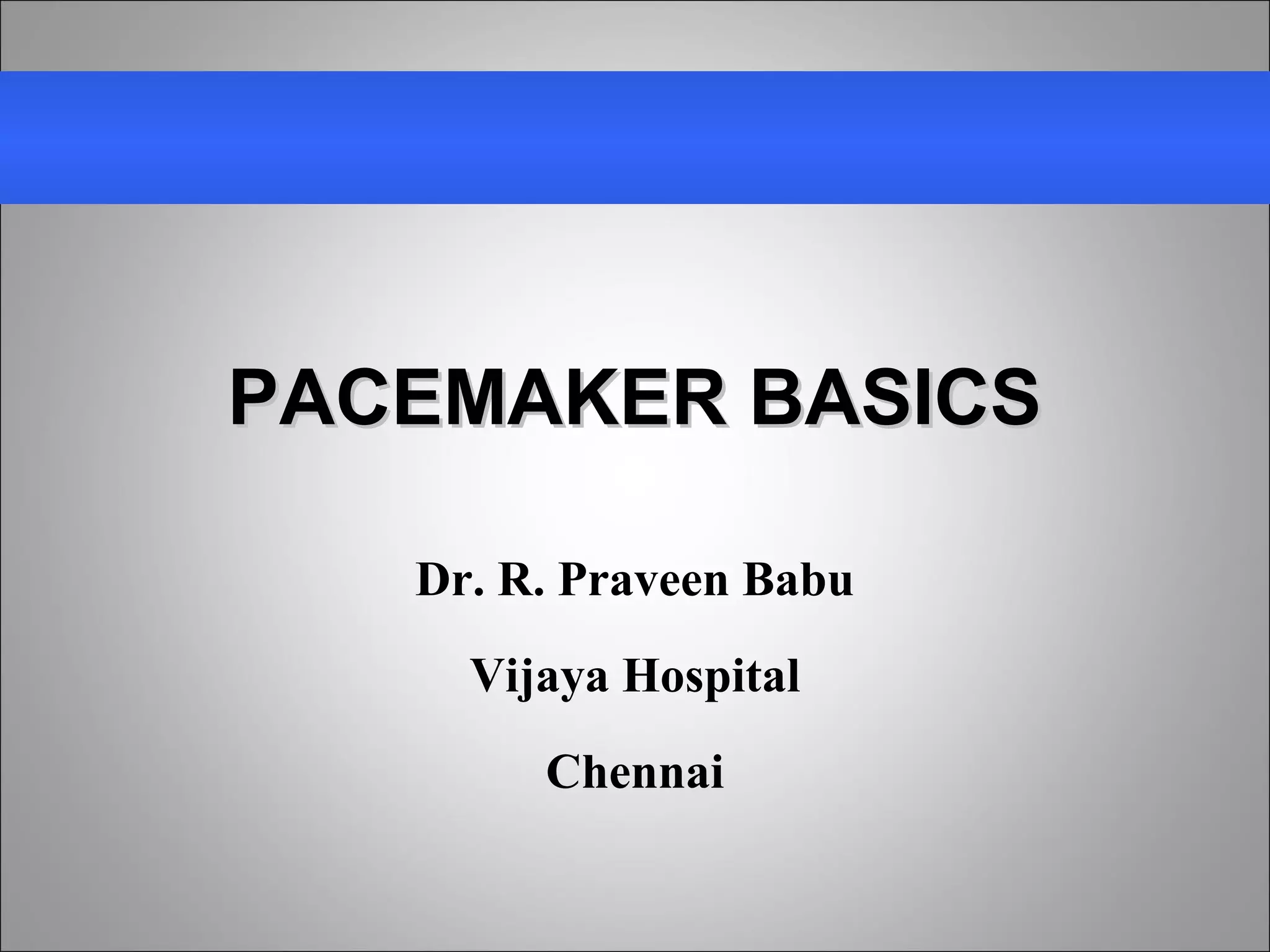 PACEMAKER BASICS

Dr. R. Praveen Babu

Vijaya Hospital

Chennai